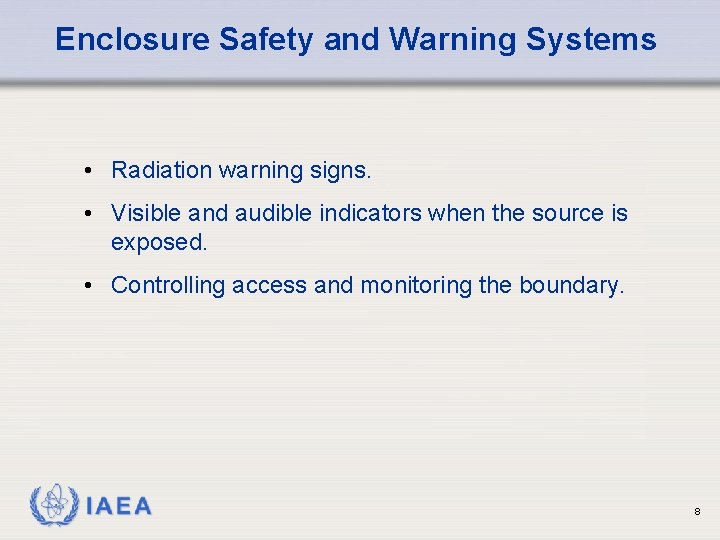 Enclosure Safety and Warning Systems

• Radiation warning signs.

• Visible and audible indicators when the source is exposed.

• Controlling access and monitoring the boundary.

IAEA

8